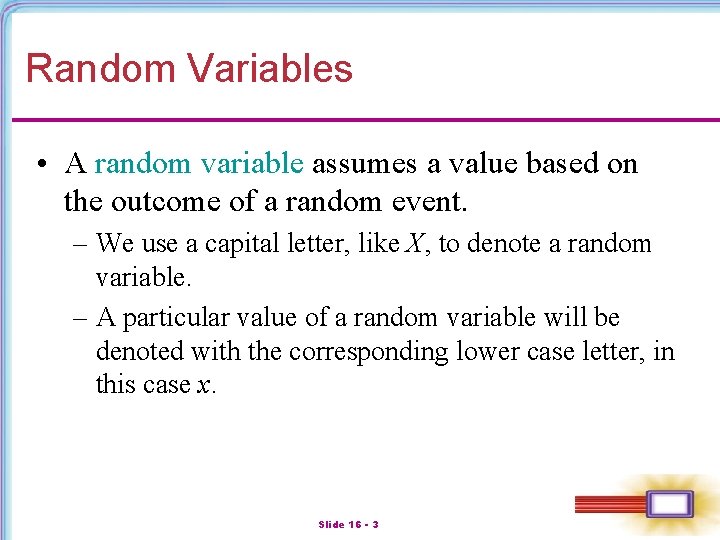 Random Variables

• A random variable assumes a value based on the outcome of a random event.

– We use a capital letter, like $X$, to denote a random variable.

– A particular value of a random variable will be denoted with the corresponding lower case letter, in this case $x$.

Slide 16 - 3